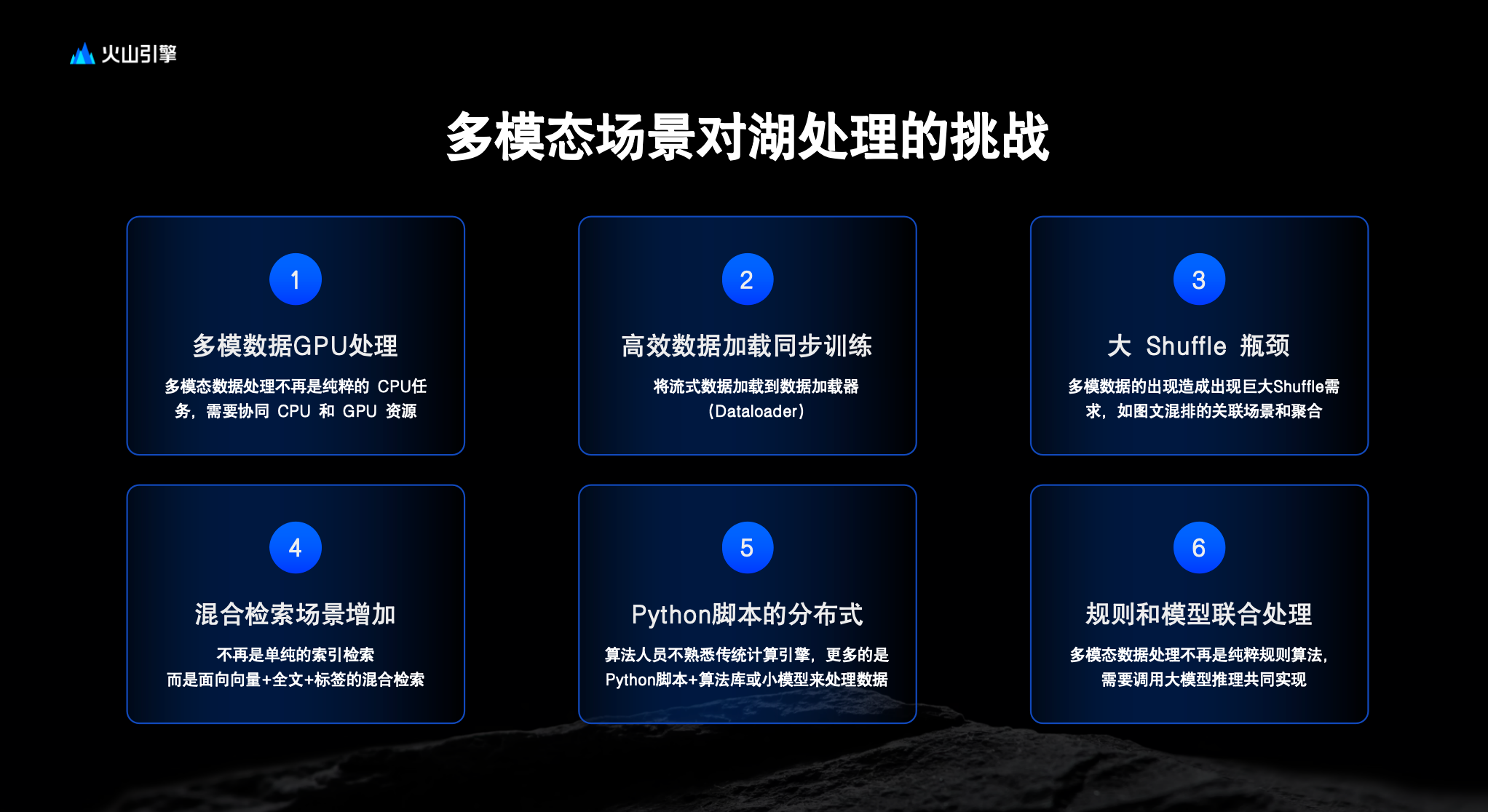 火山引擎

多模态场景对湖处理的挑战

1

多模数据GPU处理

多模态数据处理不再是纯粹的 CPU任务，需要协同 CPU 和 GPU 资源

2

高效数据加载同步训练

将流式数据加载到数据加载器（Dataloader）

3

大 Shuffle 瓶颈

多模数据的出现造成出现巨大Shuffle需求，如图文混排的关联场景和聚合

4

混合检索场景增加

不再是单纯的索引检索
而是面向向量+全文+标签的混合检索

5

Python脚本的分布式

算法人员不熟悉传统计算引擎，更多的是Python脚本+算法库或小模型来处理数据

6

规则和模型联合处理

多模态数据处理不再是纯粹规则算法，需要调用大模型推理共同实现